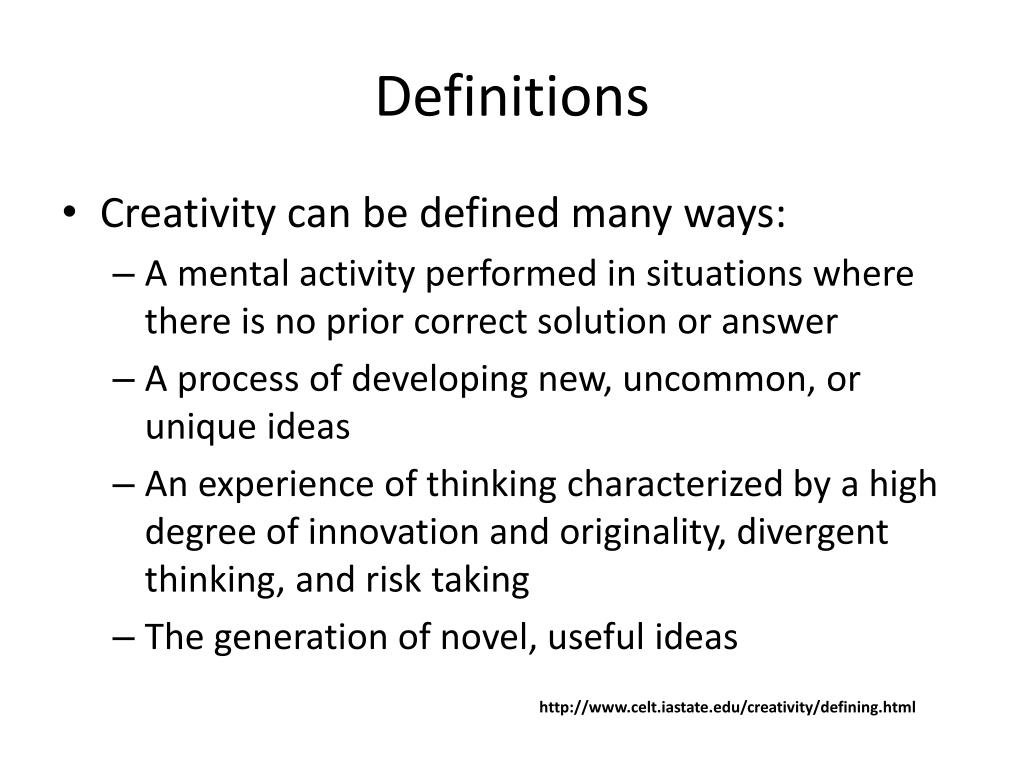 Definitions

• Creativity can be defined many ways:
– A mental activity performed in situations where there is no prior correct solution or answer
– A process of developing new, uncommon, or unique ideas
– An experience of thinking characterized by a high degree of innovation and originality, divergent thinking, and risk taking
– The generation of novel, useful ideas

http://www.celt.iastate.edu/creativity/defining.html